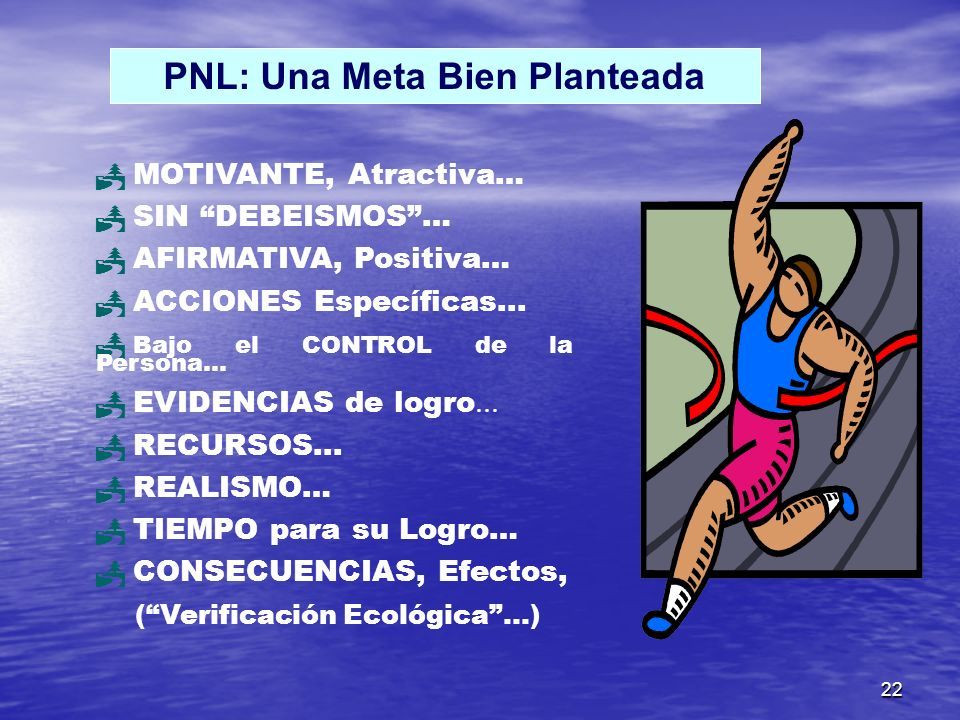 PNL: Una Meta Bien Planteada

MOTIVANTE, Atractiva...
SIN “DEBEISMOS”...
AFIRMATIVA, Positiva...
ACCIONES Específicas...
Bajo el CONTROL de la Persona...
EVIDENCIAS de logro...
RECURSOS...
REALISMO...
TIEMPO para su Logro...
CONSECUENCIAS, Efectos, (“Verificación Ecológica”...)

22